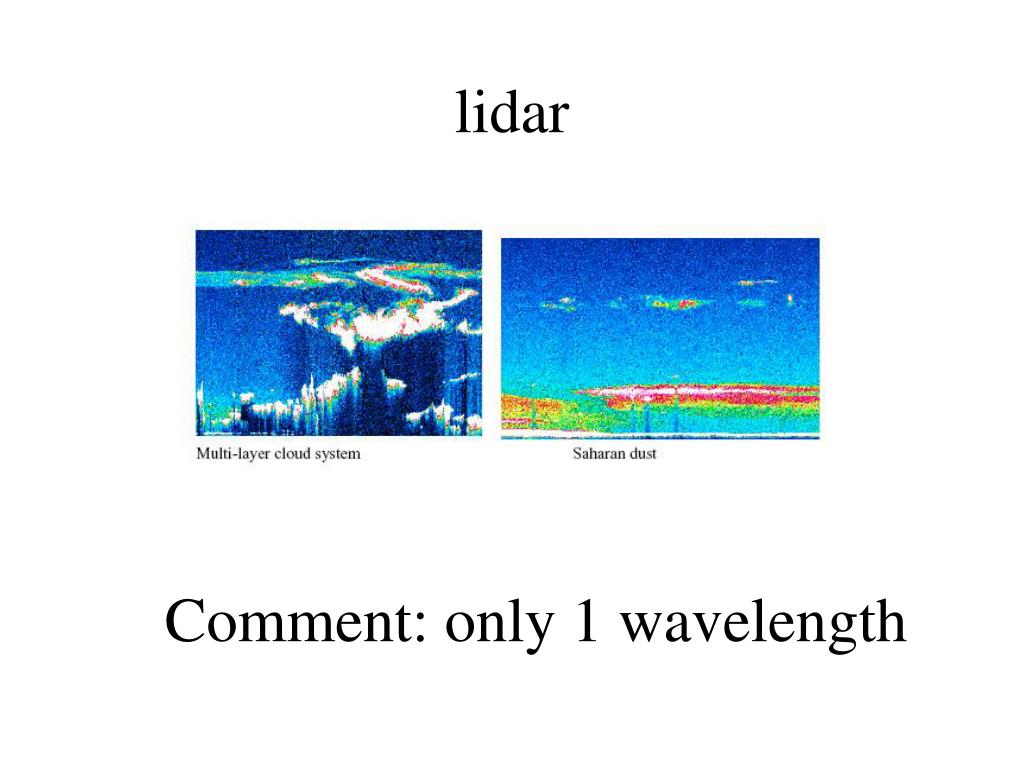 lidar

Multi-layer cloud system

Saharan dust

Comment: only 1 wavelength